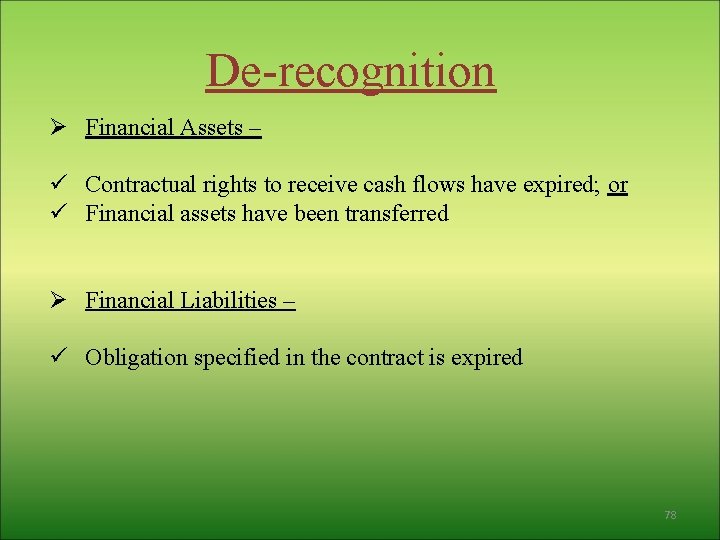 De-recognition

➢ Financial Assets –

✓ Contractual rights to receive cash flows have expired; or
✓ Financial assets have been transferred

➢ Financial Liabilities –

✓ Obligation specified in the contract is expired

78